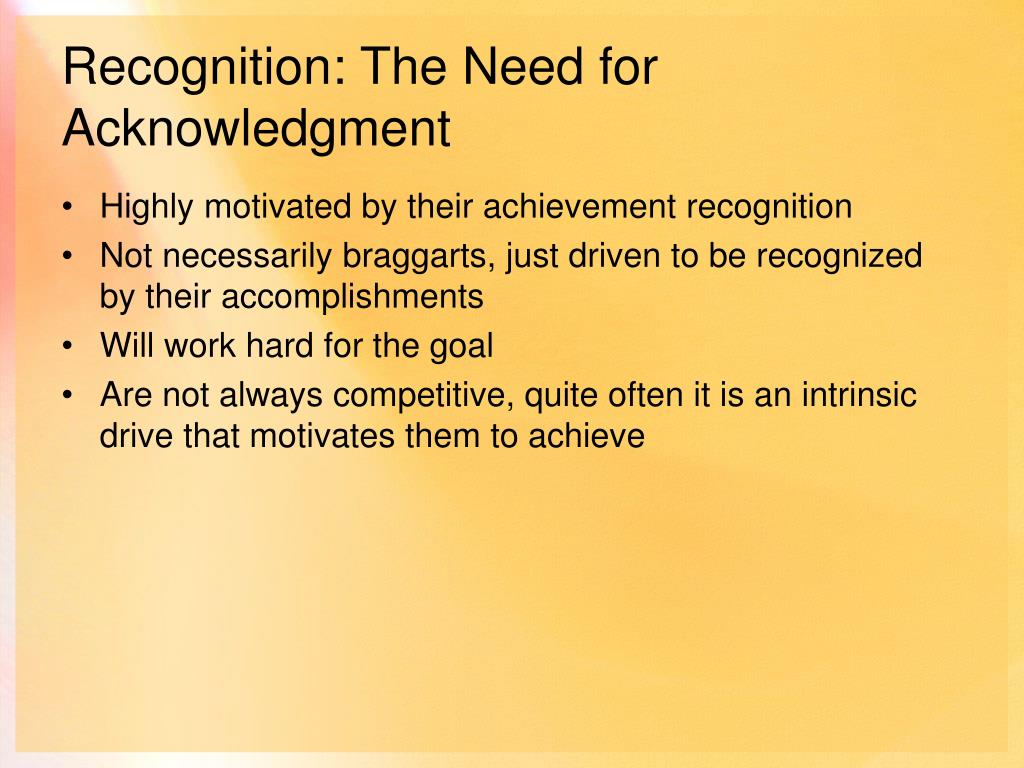 Recognition: The Need for Acknowledgment

• Highly motivated by their achievement recognition
• Not necessarily braggarts, just driven to be recognized by their accomplishments
• Will work hard for the goal
• Are not always competitive, quite often it is an intrinsic drive that motivates them to achieve